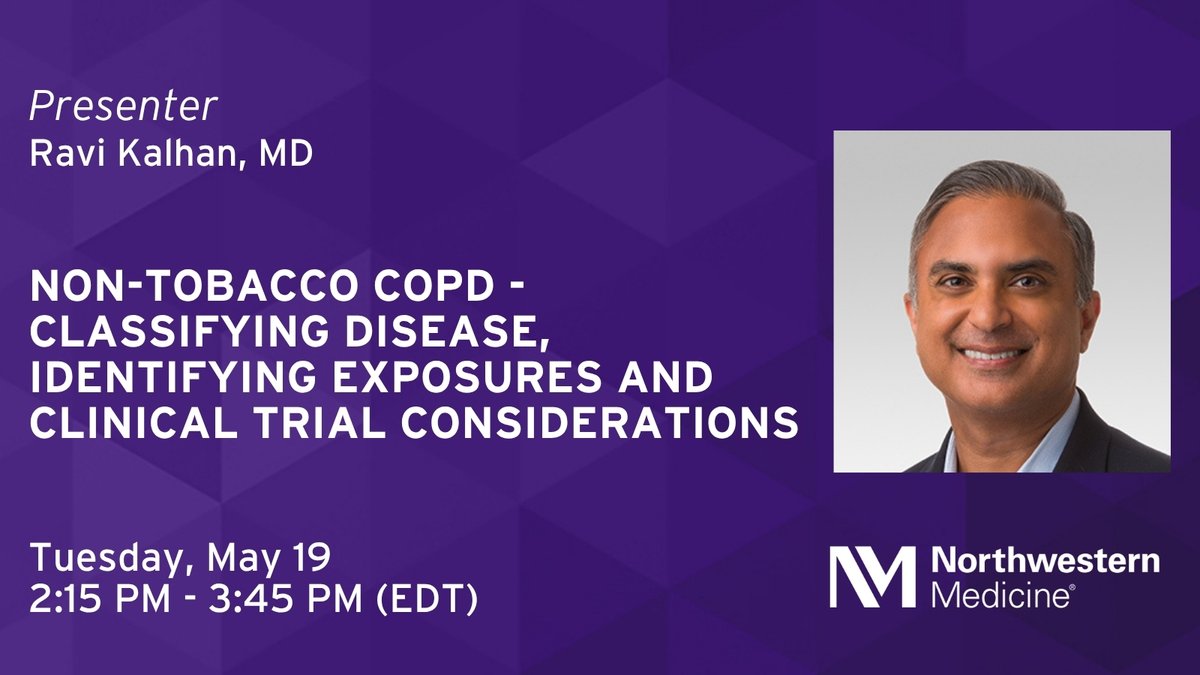 Presenter
Ravi Kalhan, MD

NON-TOBACCO COPD - CLASSIFYING DISEASE, IDENTIFYING EXPOSURES AND CLINICAL TRIAL CONSIDERATIONS

Tuesday, May 19
2:15 PM - 3:45 PM (EDT)

Northwestern Medicine®